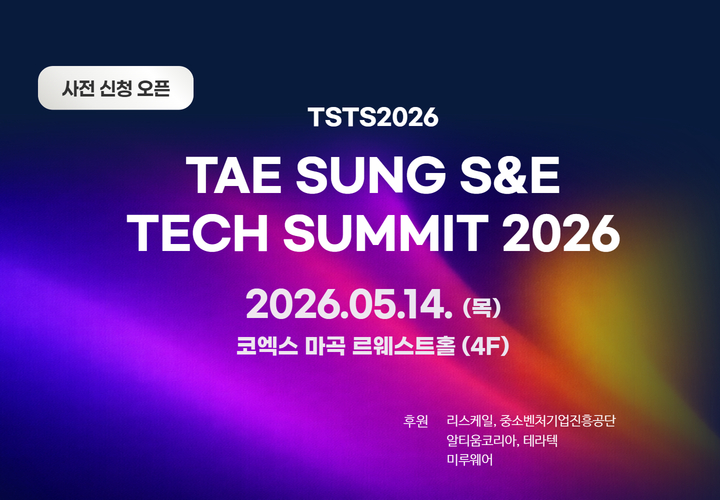 사전 신청 오픈

TSTS2026

TAE SUNG S&E
TECH SUMMIT 2026

2026.05.14. (목)

코엑스 마곡 르웨스트홀 (4F)

후원 리스케일, 중소벤처기업진흥공단
알티움코리아, 테라텍
미루웨어